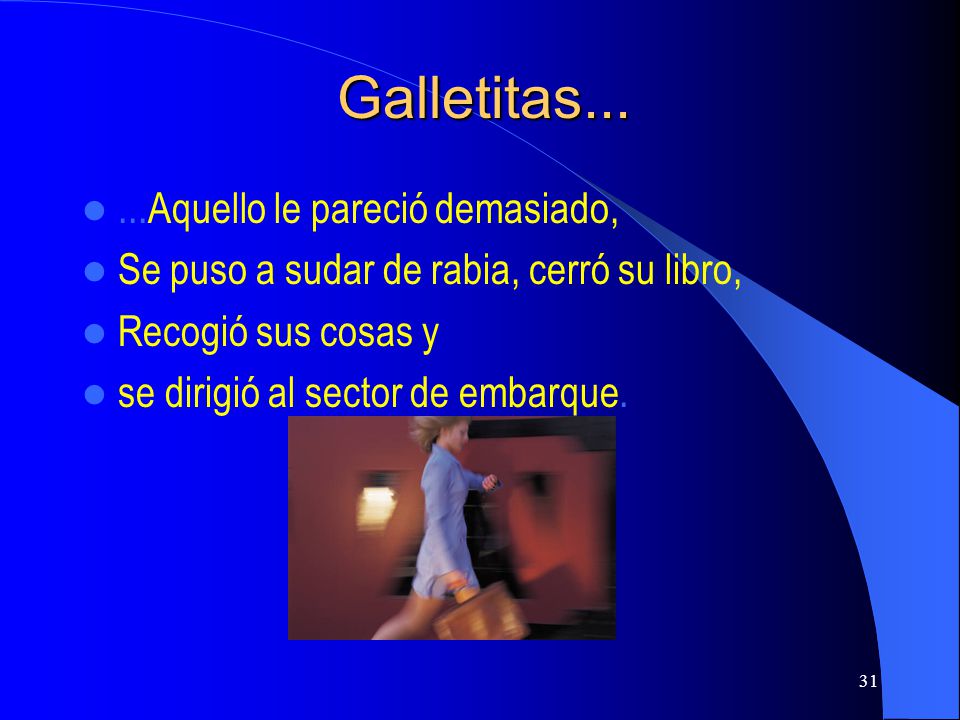 Galletitas...

- ...Aquello le pareció demasiado,
- Se puso a sudar de rabia, cerró su libro,
- Recogió sus cosas y
- se dirigió al sector de embarque.

31